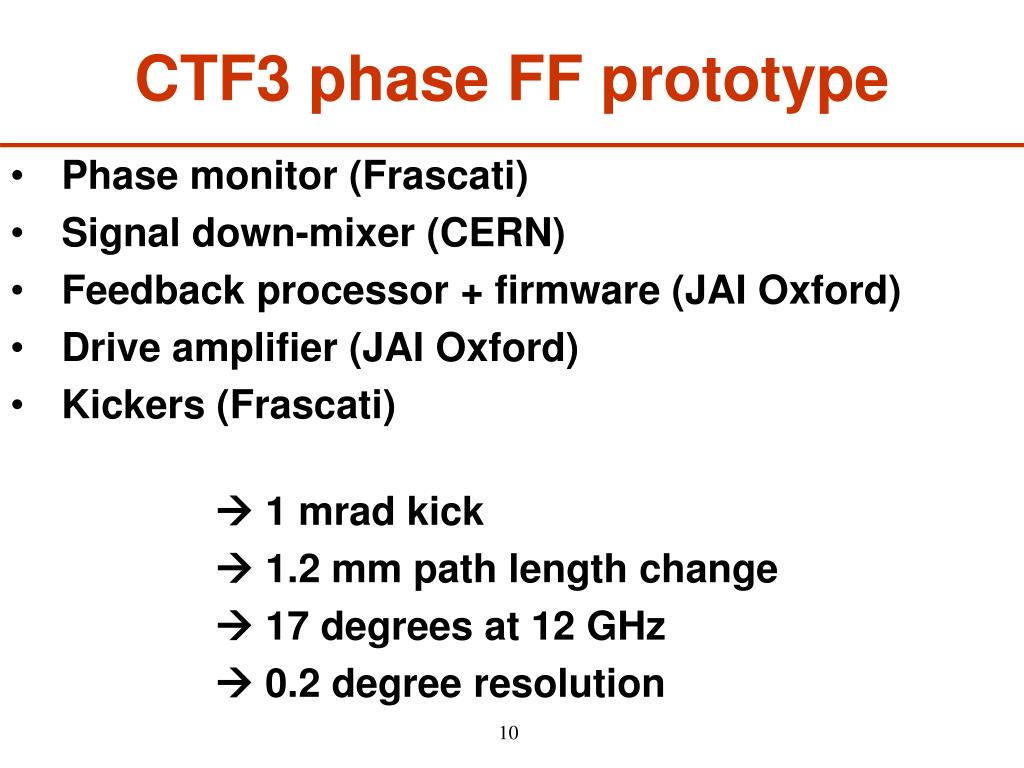 CTF3 phase FF prototype

• Phase monitor (Frascati)
• Signal down-mixer (CERN)
• Feedback processor + firmware (JAI Oxford)
• Drive amplifier (JAI Oxford)
• Kickers (Frascati)

→ 1 mrad kick
→ 1.2 mm path length change
→ 17 degrees at 12 GHz
→ 0.2 degree resolution

10